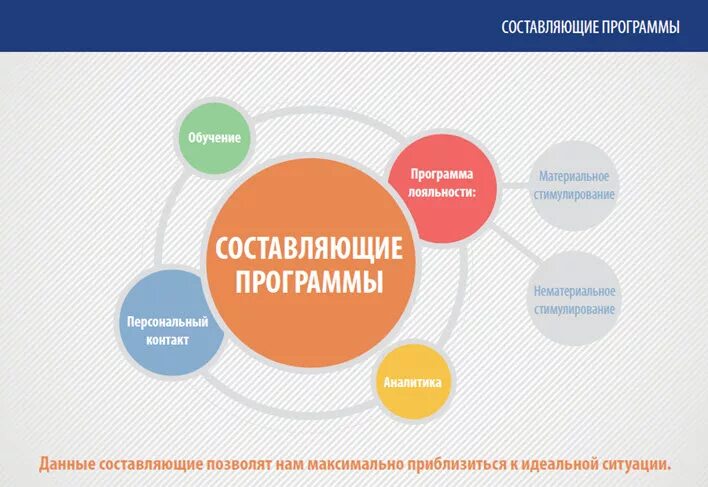 СОСТАВЛЯЮЩИЕ ПРОГРАММЫ

Обучение

Программа лояльности:

Материальное стимулирование

Нематериальное стимулирование

СОСТАВЛЯЮЩИЕ ПРОГРАММЫ

Персональный контакт

Аналитика

Данные составляющие позволят нам максимально приблизиться к идеальной ситуации.